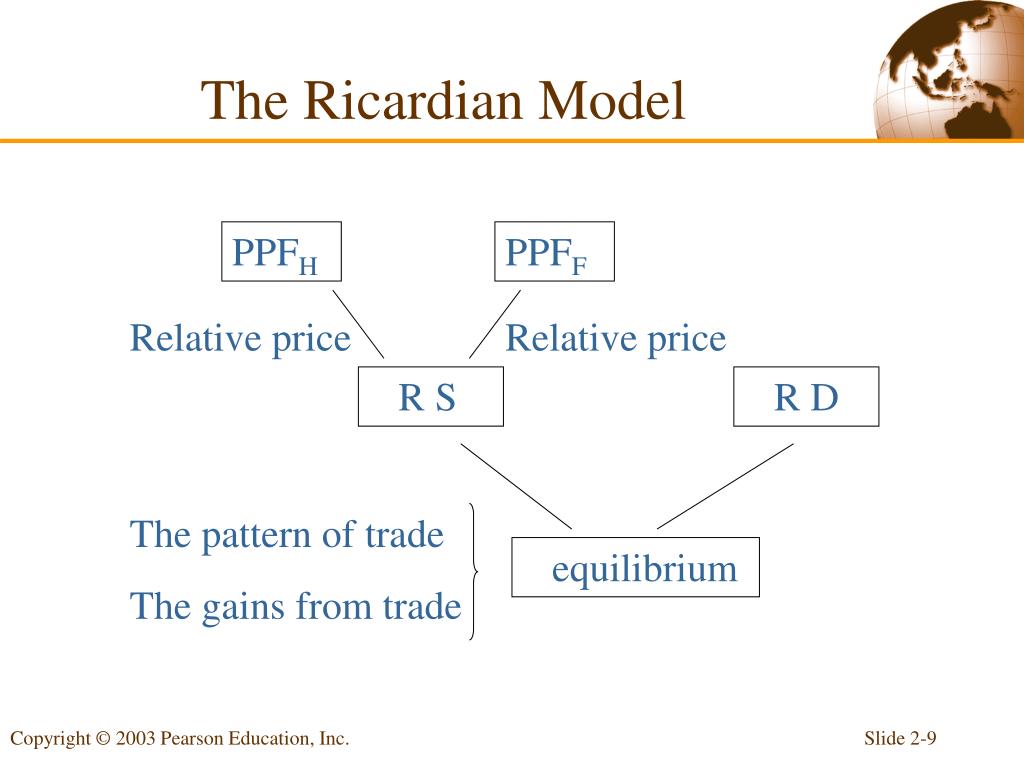 The Ricardian Model

$PPF_H$

$PPF_F$

Relative price

Relative price

R S

R D

The pattern of trade

The gains from trade

equilibrium

Copyright © 2003 Pearson Education, Inc.

Slide 2-9